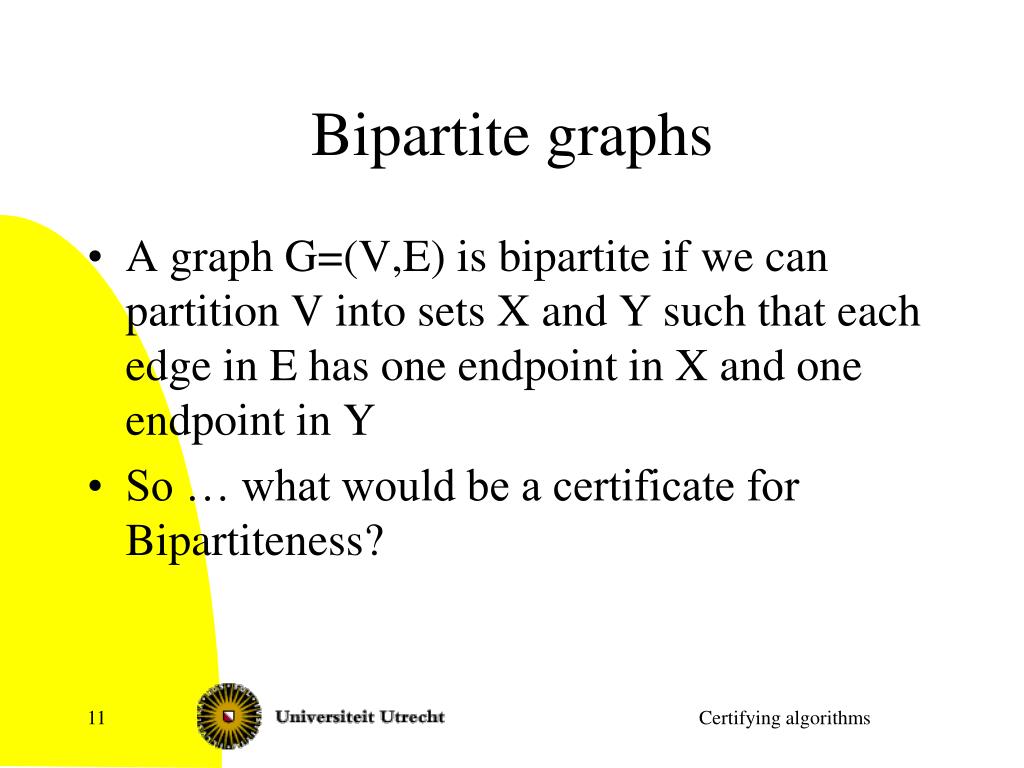 Bipartite graphs

• A graph G=(V,E) is bipartite if we can partition V into sets X and Y such that each edge in E has one endpoint in X and one endpoint in Y

• So … what would be a certificate for Bipartiteness?

11

Universiteit Utrecht

Certifying algorithms